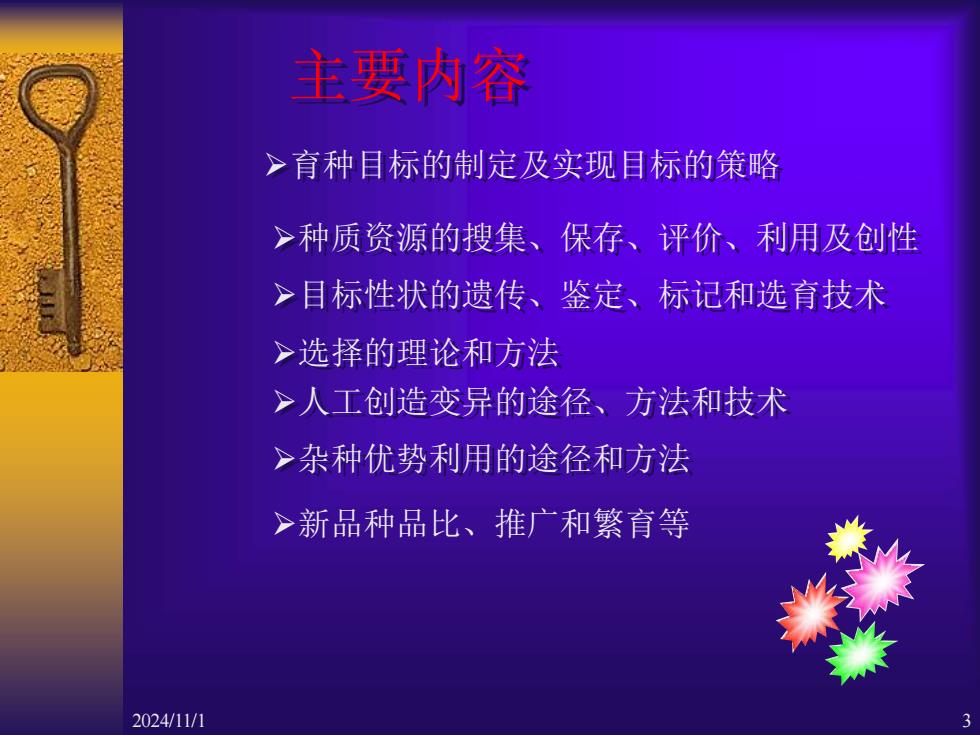 主要内容

➢育种目标的制定及实现目标的策略

➢种质资源的搜集、保存、评价、利用及创性

➢目标性状的遗传、鉴定、标记和选育技术

➢选择的理论和方法

➢人工创造变异的途径、方法和技术

➢杂种优势利用的途径和方法

➢新品种品比、推广和繁育等

2024/11/1

3